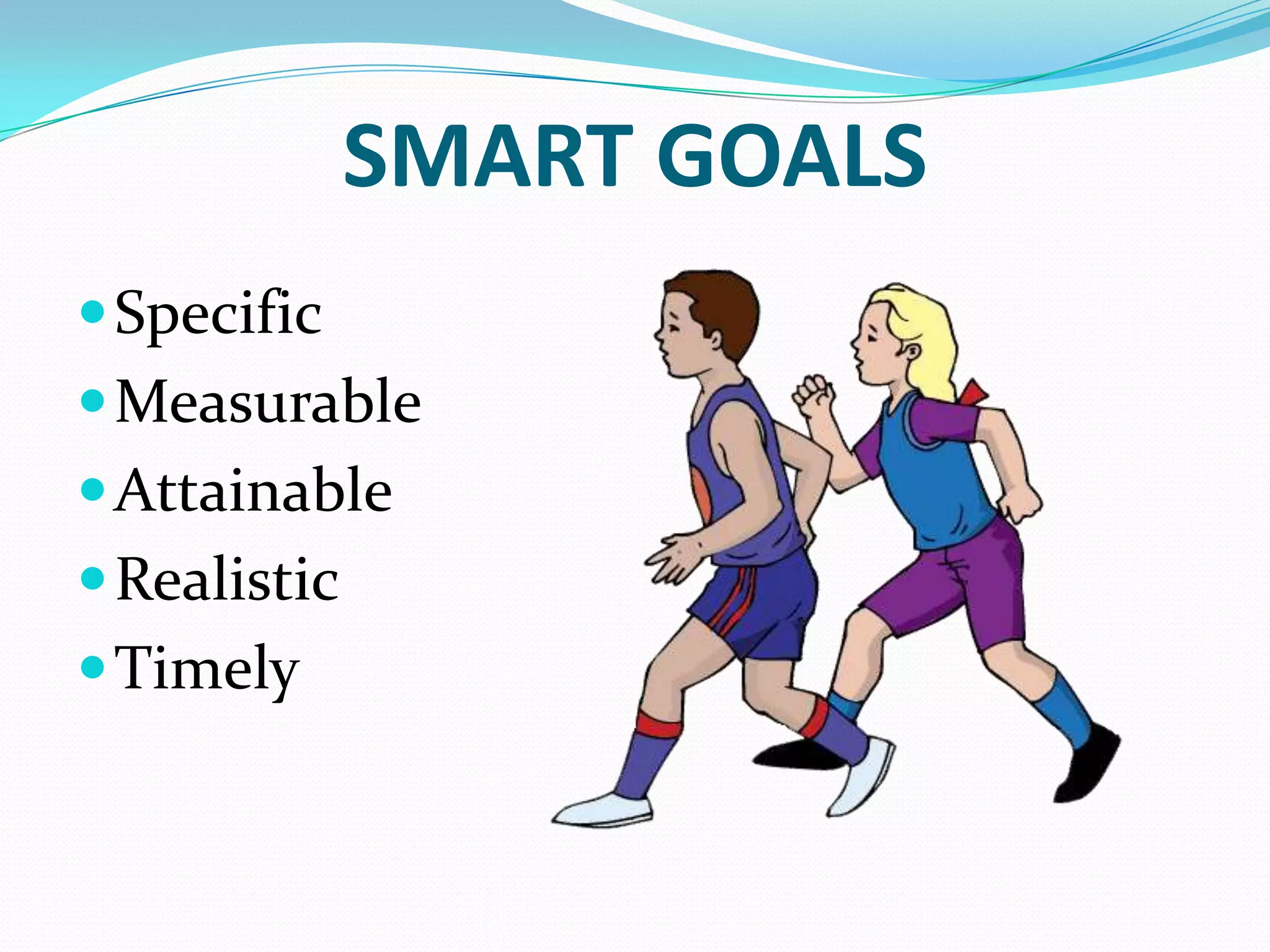 SMART GOALS

- Specific
- Measurable
- Attainable
- Realistic
- Timely